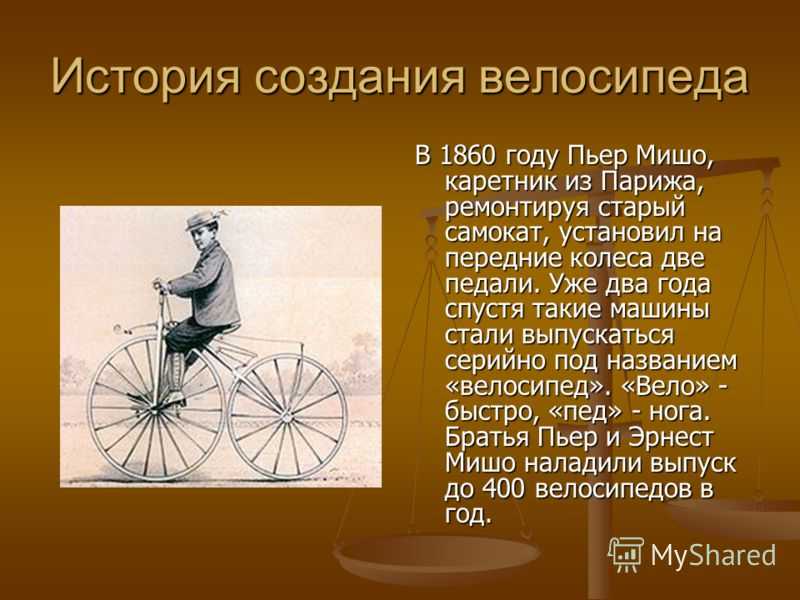 История создания велосипеда

В 1860 году Пьер Мишо, каретник из Парижа, ремонтируя старый самокат, установил на передние колеса две педали. Уже два года спустя такие машины стали выпускаться серийно под названием «велосипед». «Вело» - быстро, «пед» - нога. Братья Пьер и Эрнест Мишо наладили выпуск до 400 велосипедов в год.

MyShared